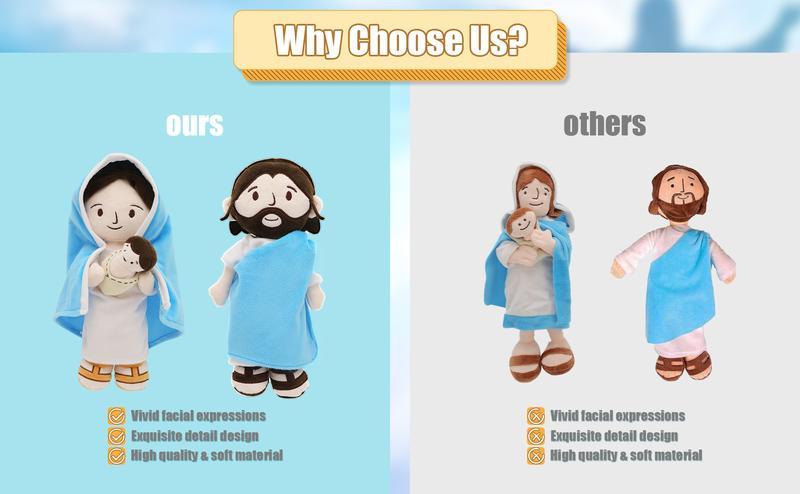 Why Choose Us?

ours

Vivid facial expressions
Exquisite detail design
High quality & soft material

others

Vivid facial expressions
Exquisite detail design
High quality & soft material